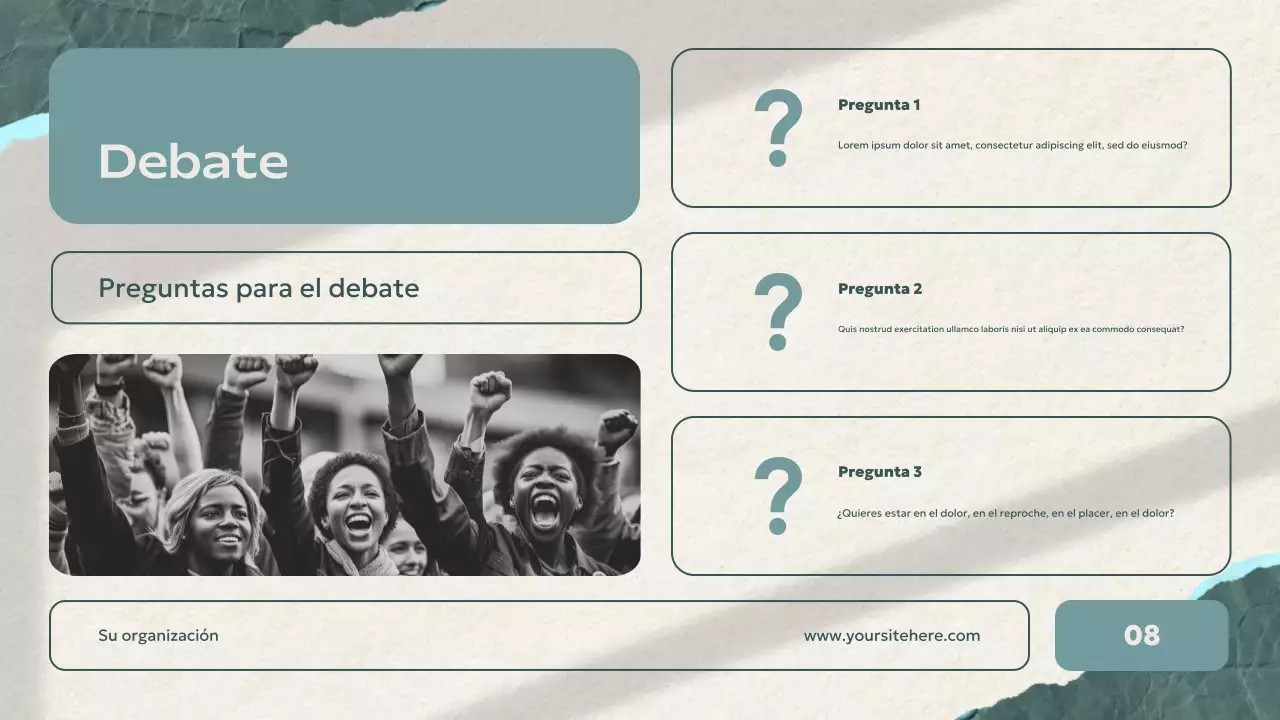 Debate

Preguntas para el debate

?

Pregunta 1

Lorem ipsum dolor sit amet, consectetur adipiscing elit, sed do eiusmod?

?

Pregunta 2

Quis nostrud exercitation ullamco laboris nisi ut aliquip ex ea commodo consequat?

?

Pregunta 3

¿Quieres estar en el dolor, en el reproche, en el placer, en el dolor?

Su organización

www.yoursitehere.com

08